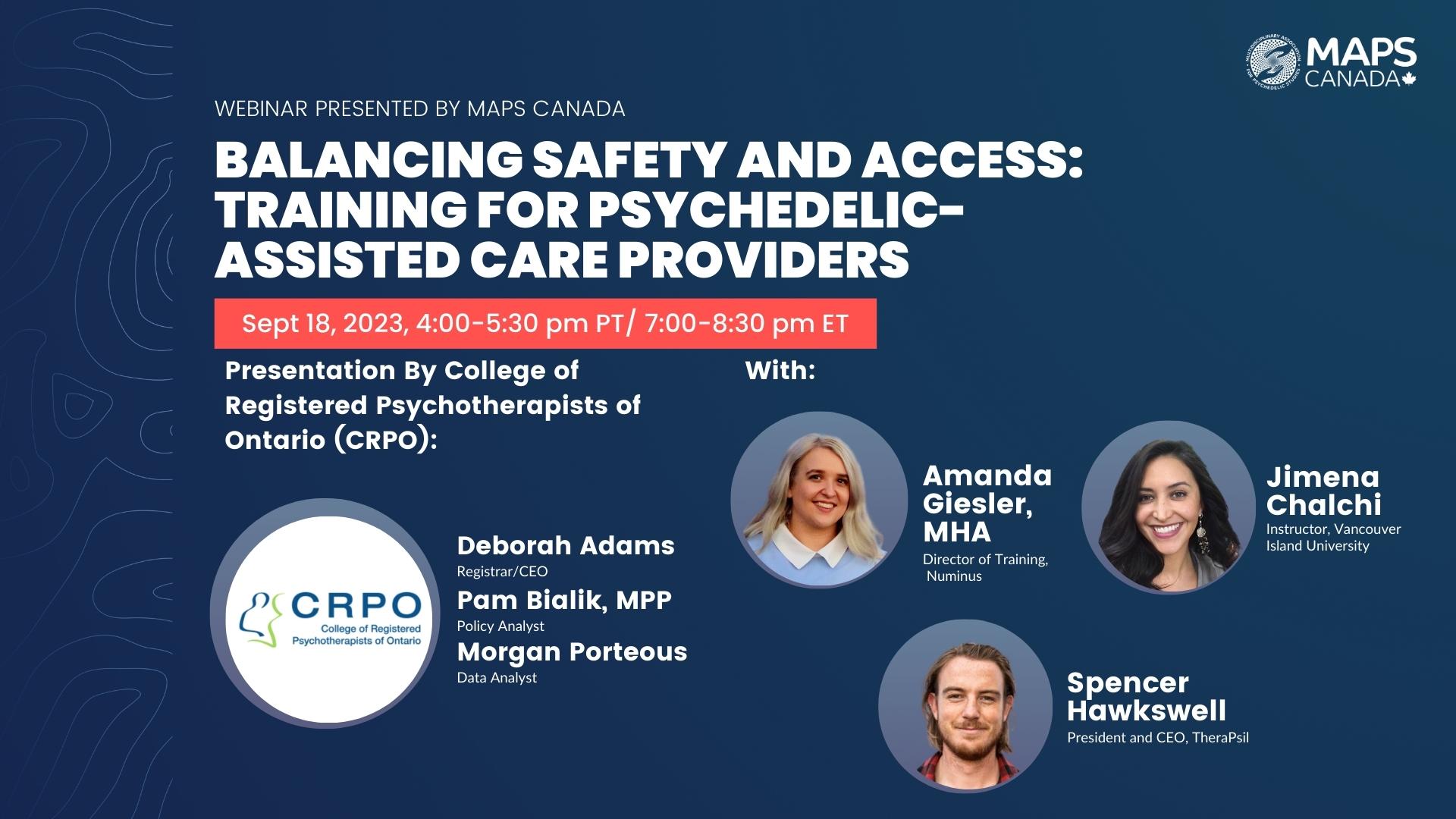 MULTIDISCIPLINARY ASSOCIATION FOR PSYCHEDELIC STUDIES
MAPS CANADA

WEBINAR PRESENTED BY MAPS CANADA

BALANCING SAFETY AND ACCESS: TRAINING FOR PSYCHEDELIC-ASSISTED CARE PROVIDERS

Sept 18, 2023, 4:00-5:30 pm PT/ 7:00-8:30 pm ET

Presentation By College of Registered Psychotherapists of Ontario (CRPO):

CRPO
College of Registered Psychotherapists of Ontario

Deborah Adams
Registrar/CEO

Pam Bialik, MPP
Policy Analyst

Morgan Porteous
Data Analyst

With:

Amanda Giesler, MHA
Director of Training, Numinus

Jimena Chalchi
Instructor, Vancouver Island University

Spencer Hawkswell
President and CEO, TheraPsil